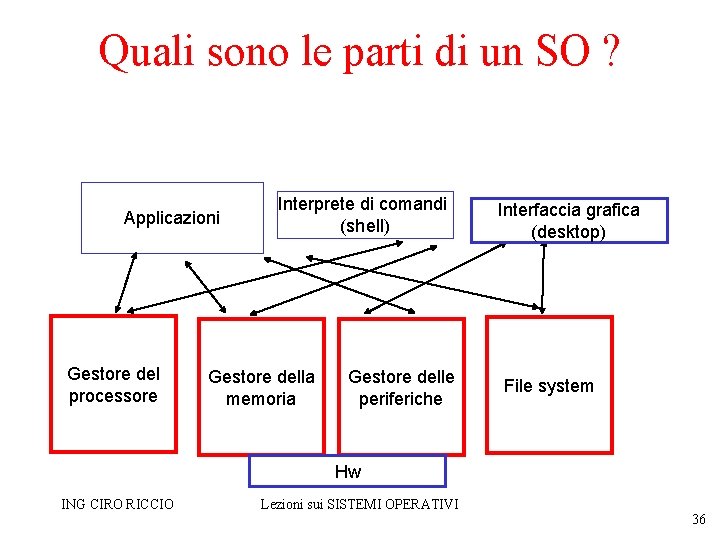 Quali sono le parti di un SO ?

Applicazioni

Interprete di comandi (shell)

Interfaccia grafica (desktop)

Gestore del processore

Gestore della memoria

Gestore delle periferiche

File system

Hw

ING CIRO RICCIO

Lezioni sui SISTEMI OPERATIVI

36